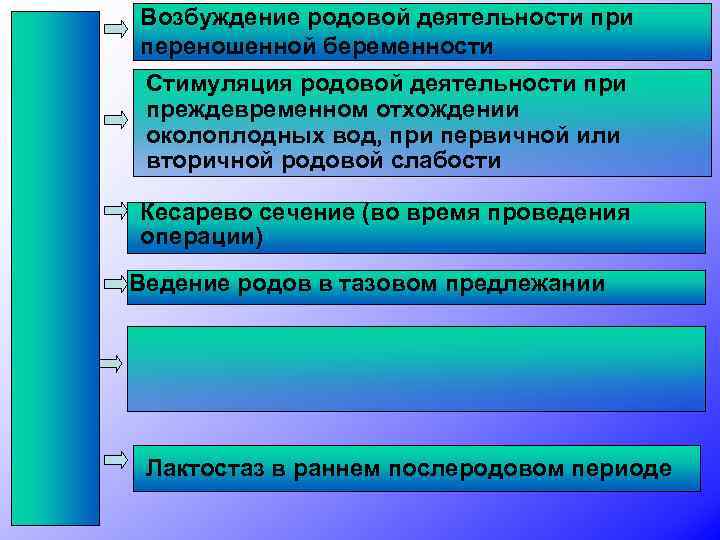 Возбуждение родовой деятельности при переношенной беременности

Стимуляция родовой деятельности при преждевременном отхождении околоплодных вод, при первичной или вторичной родовой слабости

Кесарево сечение (во время проведения операции)

Ведение родов в тазовом предлежании

Лактостаз в раннем послеродовом периоде